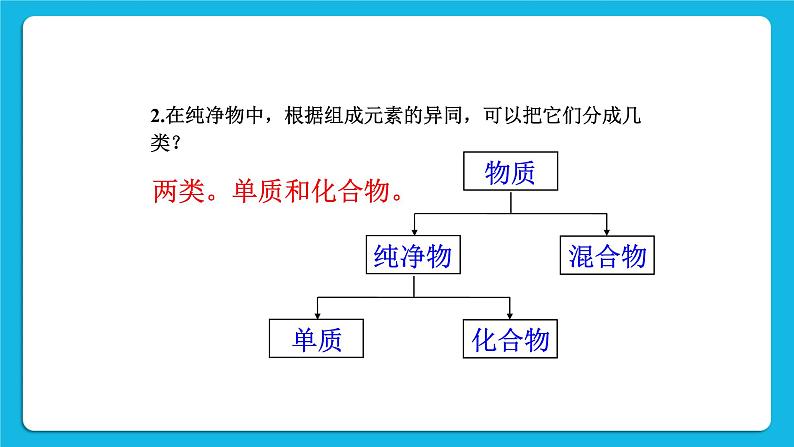 2.在纯净物中，根据组成元素的异同，可以把它们分成几类？

两类。单质和化合物。

物质

纯净物

混合物

单质

化合物